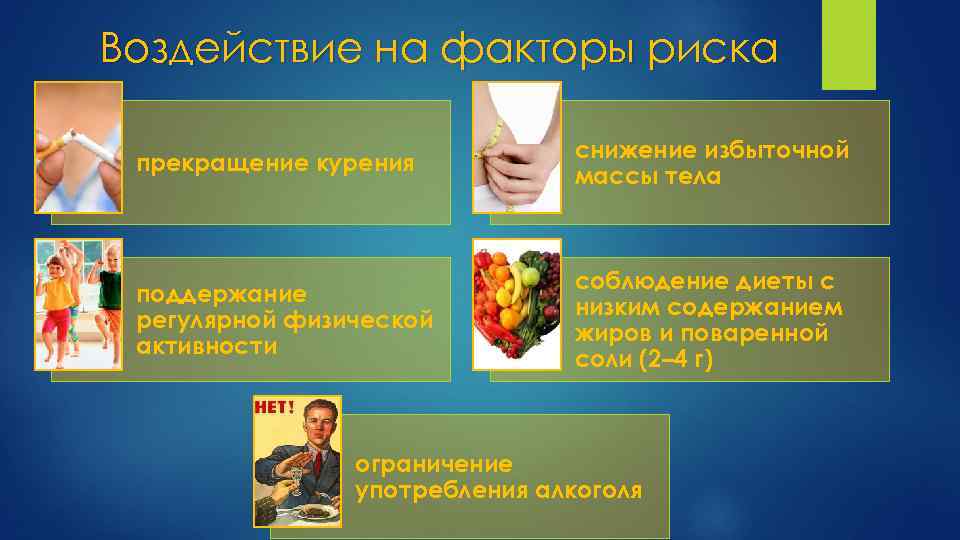 Воздействие на факторы риска

прекращение курения

снижение избыточной массы тела

поддержание регулярной физической активности

соблюдение диеты с низким содержанием жиров и поваренной соли (2–4 г)

НЕТ!

ограничение употребления алкоголя